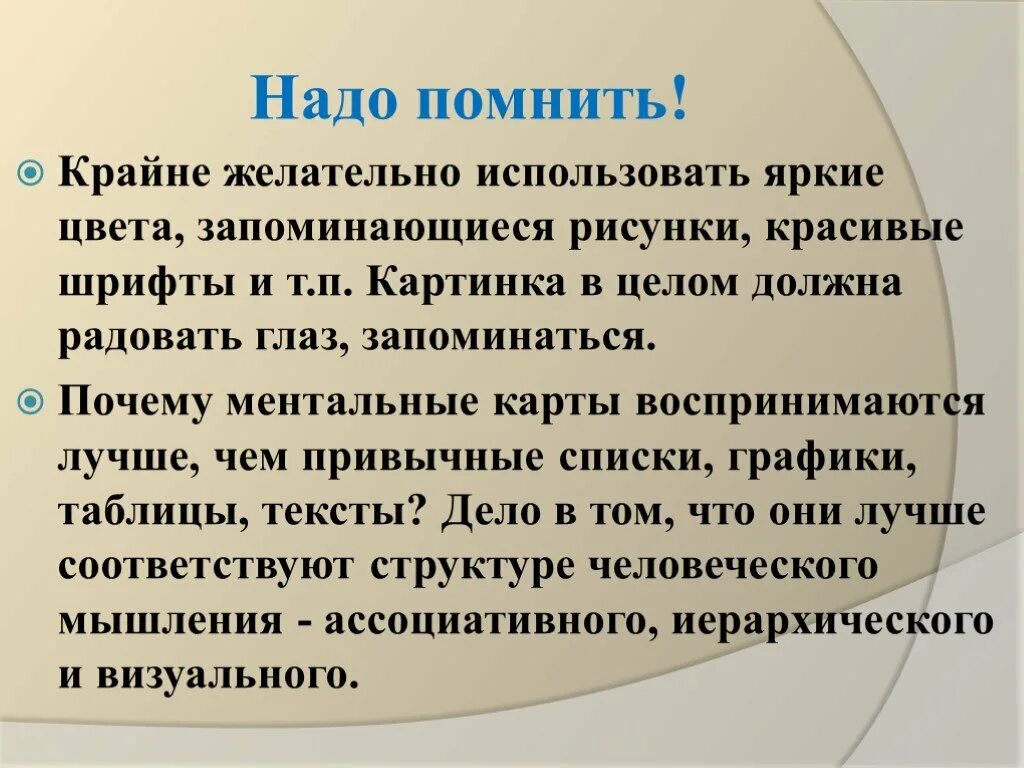 Надо помнить!

Крайне желательно использовать яркие цвета, запоминающиеся рисунки, красивые шрифты и т.п. Картинка в целом должна радовать глаз, запоминаться.

Почему ментальные карты воспринимаются лучше, чем привычные списки, графики, таблицы, тексты? Дело в том, что они лучше соответствуют структуре человеческого мышления - ассоциативного, иерархического и визуального.